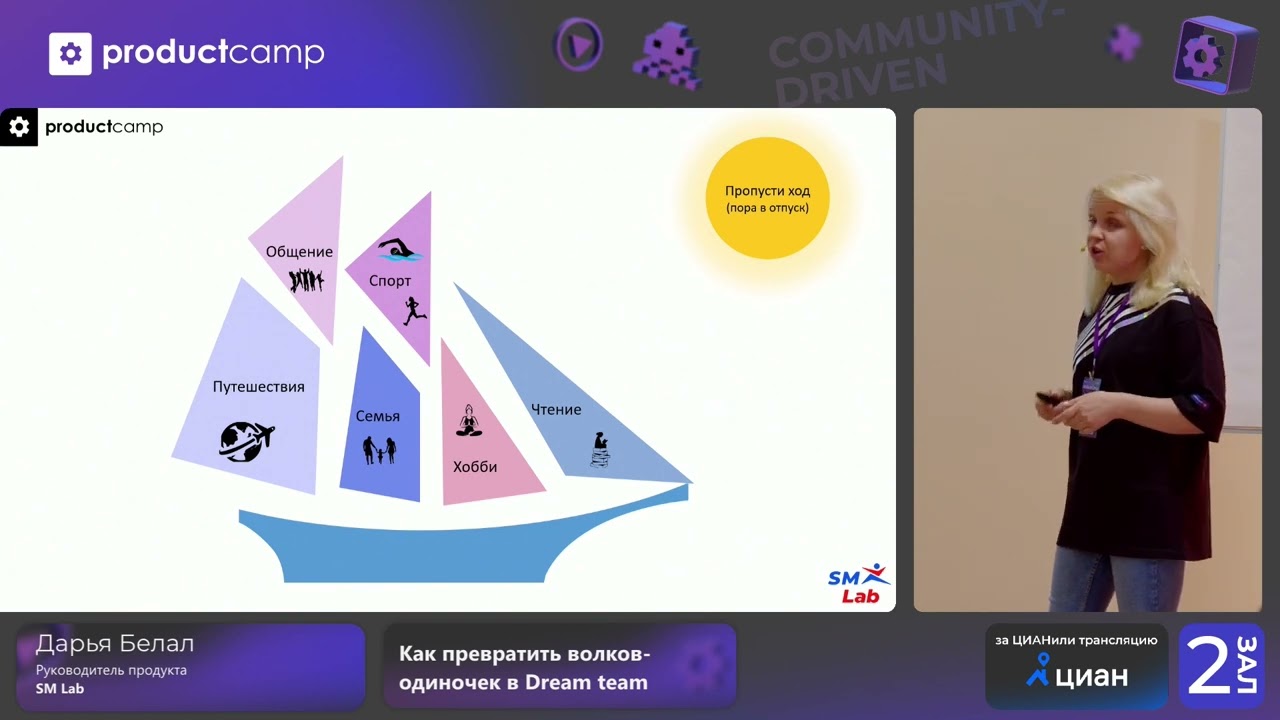 productcamp

COMMUNITY-DRIVEN

productcamp

Пропусти ход (пора в отпуск)

Общение

Спорт

Путешествия

Семья

Хобби

Чтение

SM Lab

Дарья Белал
Руководитель продукта
SM Lab

Как превратить волков-одиночек в Dream team

за ЦИАНили трансляцию
циан

2 ЗАЛ